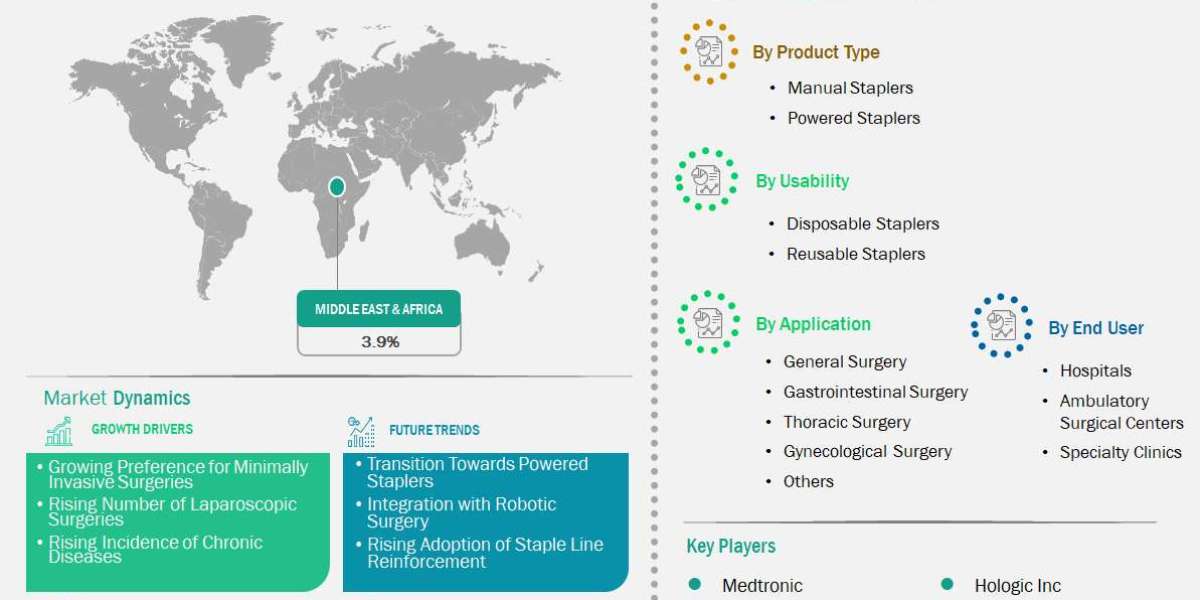 MIDDLE EAST & AFRICA

3.9%

Market Dynamics

GROWTH DRIVERS

• Growing Preference for Minimally Invasive Surgeries
• Rising Number of Laparoscopic Surgeries
• Rising Incidence of Chronic Diseases

FUTURE TRENDS

• Transition Towards Powered Staplers
• Integration with Robotic Surgery
• Rising Adoption of Staple Line Reinforcement

By Product Type

• Manual Staplers
• Powered Staplers

By Usability

• Disposable Staplers
• Reusable Staplers

By Application

• General Surgery
• Gastrointestinal Surgery
• Thoracic Surgery
• Gynecological Surgery
• Others

By End User

• Hospitals
• Ambulatory Surgical Centers
• Specialty Clinics

Key Players

Medtronic
Hologic Inc